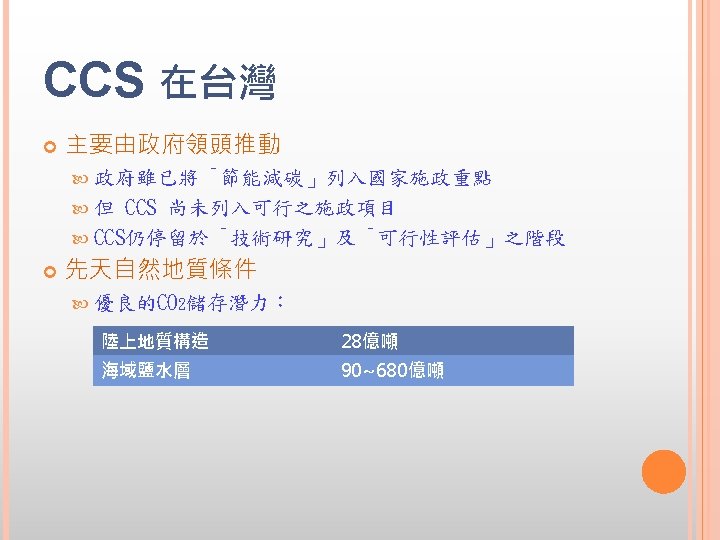 CCS 在台灣

主要由政府領頭推動

政府雖已將「節能減碳」列入國家施政重點

但 CCS 尚未列入可行之施政項目

CCS仍停留於「技術研究」及「可行性評估」之階段

先天自然地質條件

優良的$CO_2$儲存潛力：

| 陸上地質構造 | 28億噸 |
|---|---|
| 海域鹽水層 | 90~680億噸 |